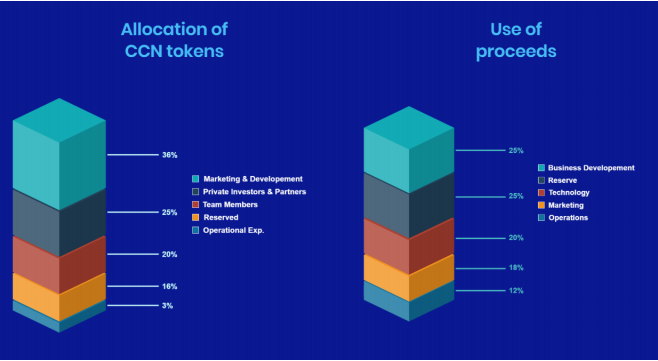 Allocation of CCN tokens

36%
25%
20%
16%
3%

Marketing & Developement
Private Investors & Partners
Team Members
Reserved
Operational Exp.

Use of proceeds

25%
25%
20%
18%
12%

Business Developement
Reserve
Technology
Marketing
Operations